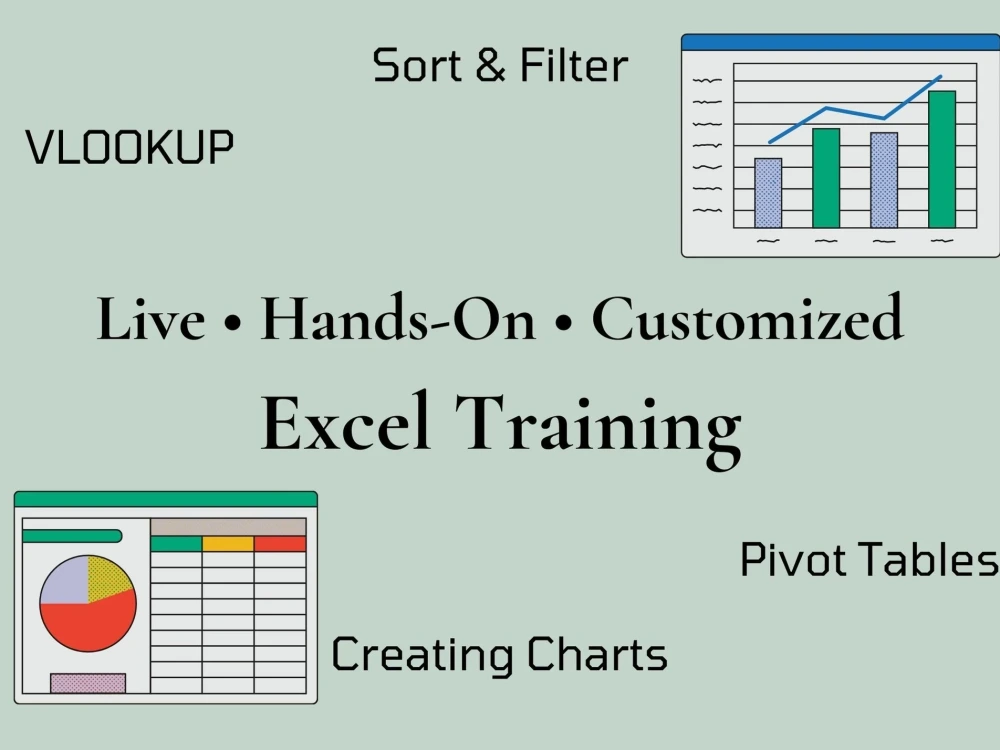 Sort & Filter

VLOOKUP

Live • Hands-On • Customized

Excel Training

Pivot Tables

Creating Charts